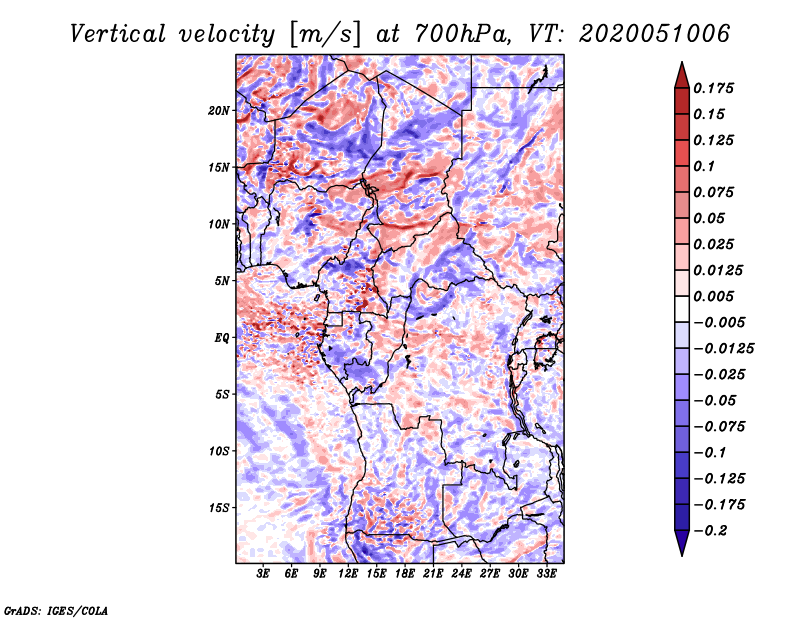 Vertical velocity [m/s] at 700hPa, VT: 2020051006

20N
15N
10N
5N
EQ
5S
10S
15S

3E 6E 9E 12E 15E 18E 21E 24E 27E 30E 33E

0.175
0.15
0.125
0.1
0.075
0.05
0.025
0.0125
0.005
−0.005
−0.0125
−0.025
−0.05
−0.075
−0.1
−0.125
−0.175
−0.2

GrADS: IGES/COLA